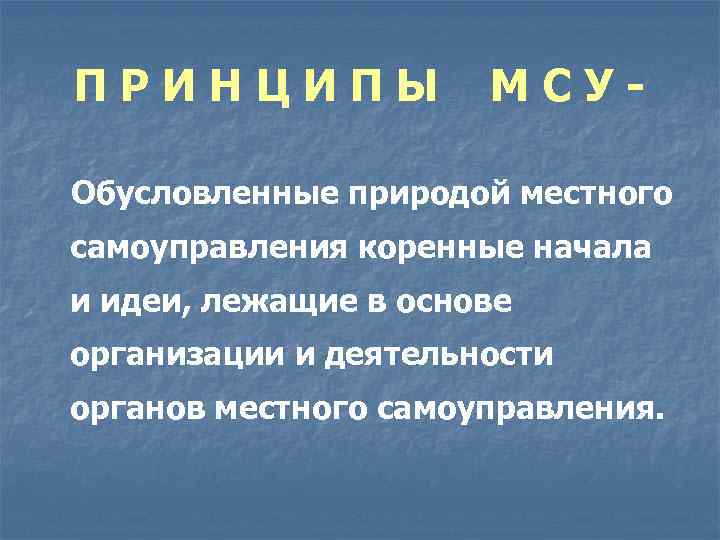 П Р И Н Ц И П Ы М С У -

Обусловленные природой местного самоуправления коренные начала и идеи, лежащие в основе организации и деятельности органов местного самоуправления.